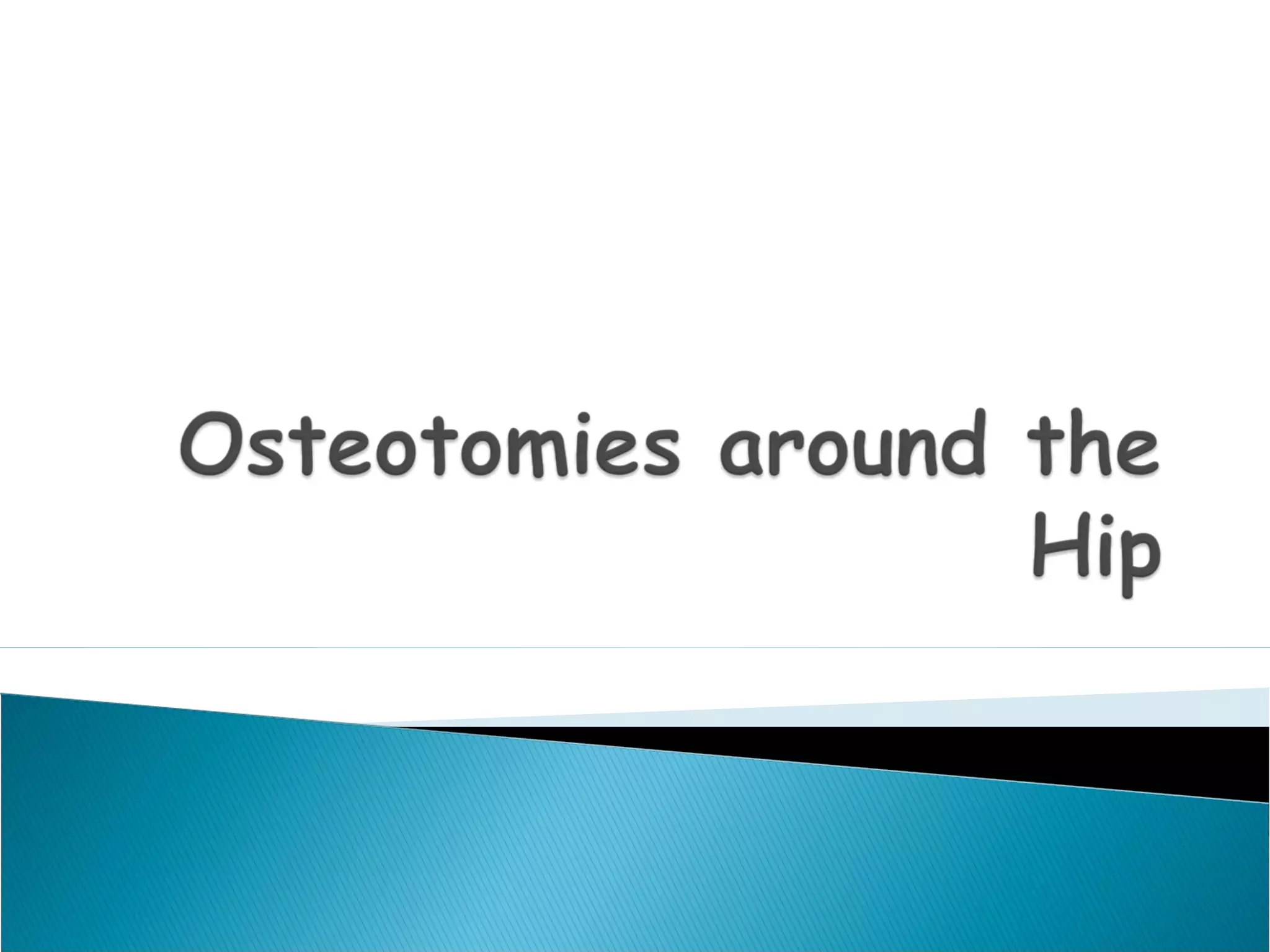 Osteotomies around the Hip